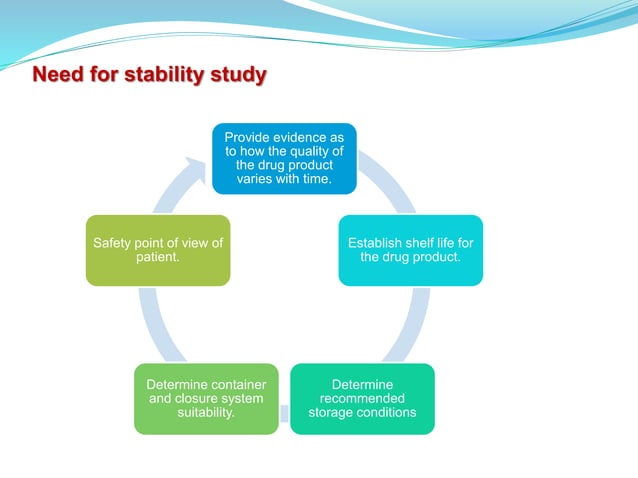 Need for stability study

Provide evidence as to how the quality of the drug product varies with time.

Establish shelf life for the drug product.

Determine recommended storage conditions

Determine container and closure system suitability.

Safety point of view of patient.